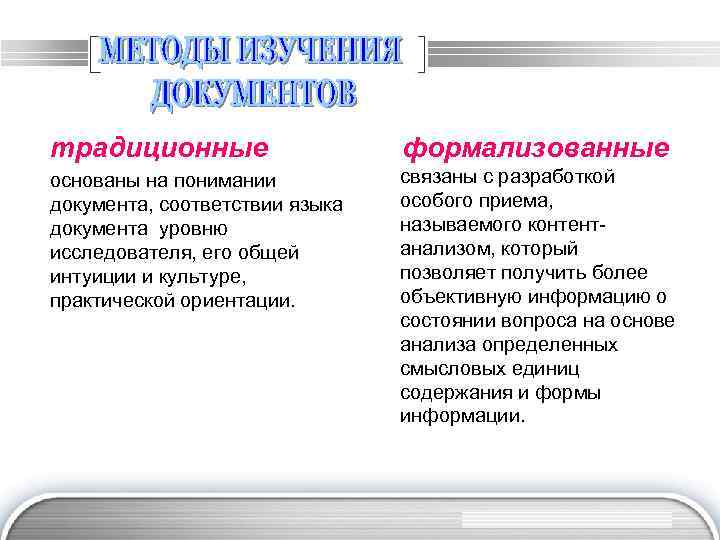 МЕТОДЫ ИЗУЧЕНИЯ ДОКУМЕНТОВ

традиционные

основаны на понимании документа, соответствии языка документа уровню исследователя, его общей интуиции и культуре, практической ориентации.

формализованные

связаны с разработкой особого приема, называемого контент-анализом, который позволяет получить более объективную информацию о состоянии вопроса на основе анализа определенных смысловых единиц содержания и формы информации.